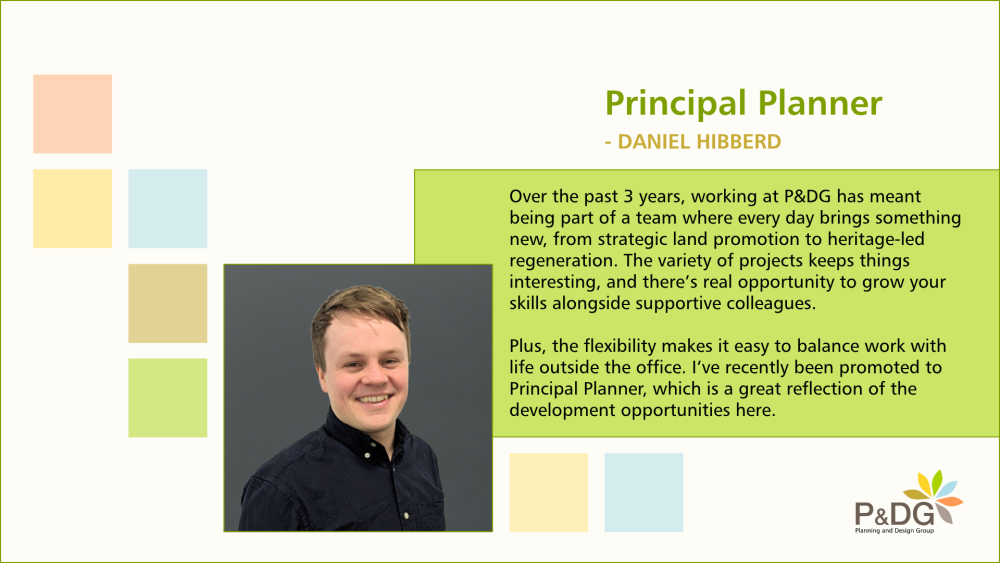 Principal Planner
- DANIEL HIBBERD

Over the past 3 years, working at P&DG has meant being part of a team where every day brings something new, from strategic land promotion to heritage-led regeneration. The variety of projects keeps things interesting, and there's real opportunity to grow your skills alongside supportive colleagues.

Plus, the flexibility makes it easy to balance work with life outside the office. I've recently been promoted to Principal Planner, which is a great reflection of the development opportunities here.

P&DG
Planning and Design Group